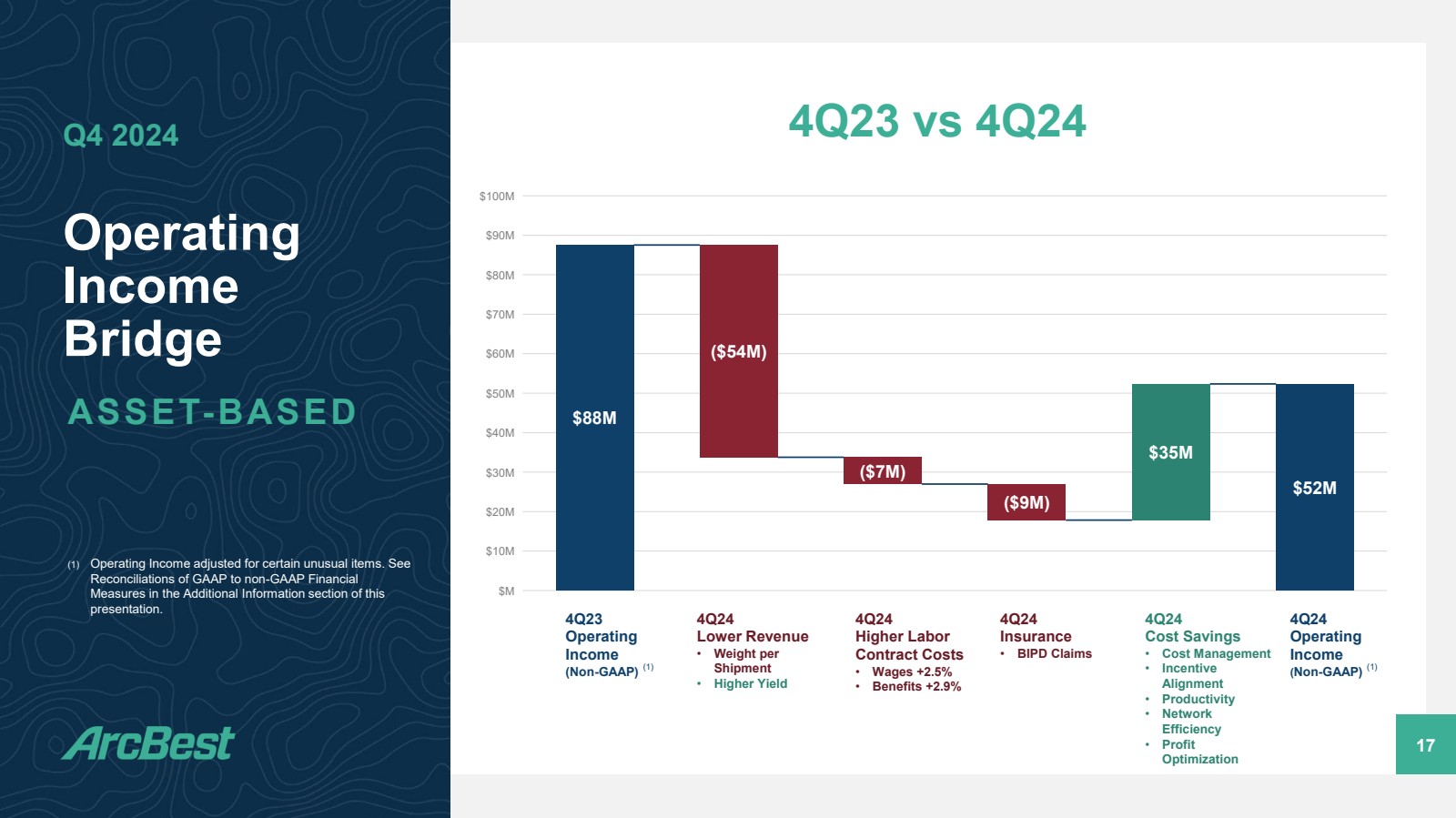 Q4 2024

Operating Income Bridge

ASSET-BASED

(1) Operating Income adjusted for certain unusual items. See Reconciliations of GAAP to non-GAAP Financial Measures in the Additional Information section of this presentation.

ArcBest

4Q23 vs 4Q24

$100M
$90M
$80M
$70M
$60M
$50M
$40M
$30M
$20M
$10M
$M

$88M

($54M)

($7M)

($9M)

$35M

$52M

4Q23 Operating Income (Non-GAAP) (1)

4Q24 Lower Revenue
• Weight per Shipment
• Higher Yield

4Q24 Higher Labor Contract Costs
• Wages +2.5%
• Benefits +2.9%

4Q24 Insurance
• BIPD Claims

4Q24 Cost Savings
• Cost Management
• Incentive Alignment
• Productivity
• Network Efficiency
• Profit Optimization

4Q24 Operating Income (Non-GAAP) (1)

17